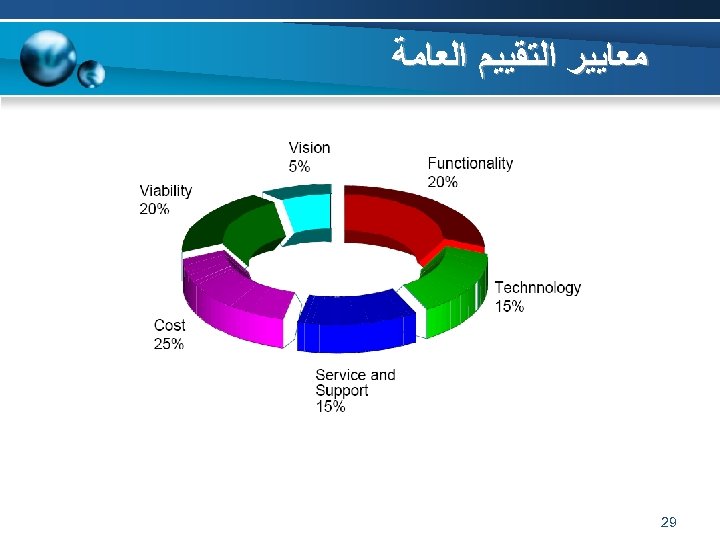 معايير التقييم العامة

Vision
5%

Functionality
20%

Viability
20%

Technnology
15%

Cost
25%

Service and Support
15%

29